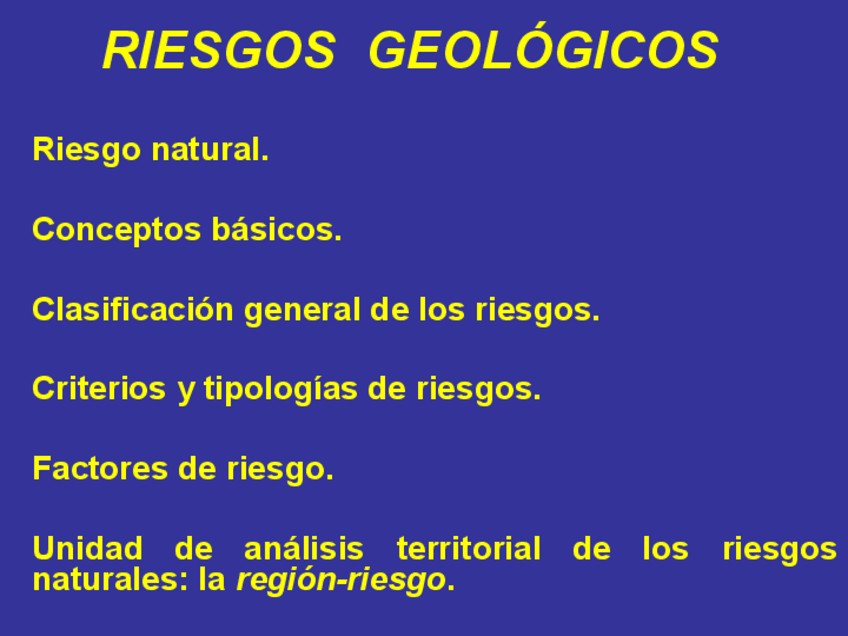 RIESGOS GEOLÓGICOS

Riesgo natural.

Conceptos básicos.

Clasificación general de los riesgos.

Criterios y tipologías de riesgos.

Factores de riesgo.

Unidad de análisis territorial de los riesgos naturales: la región-riesgo.